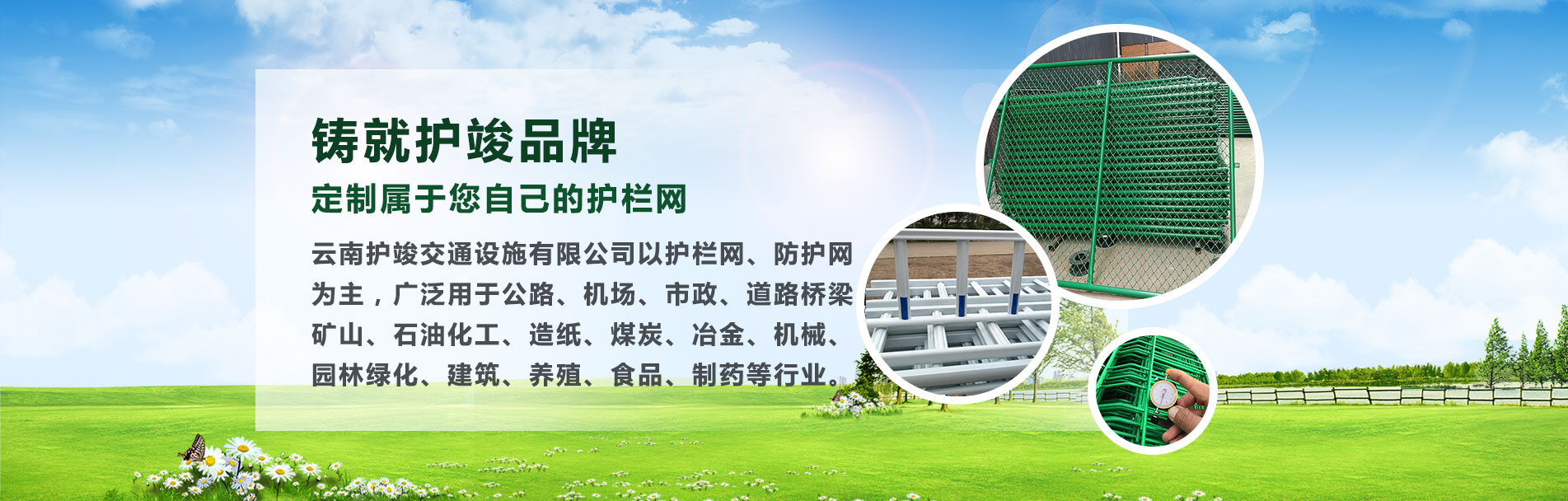 铸就护竣品牌

定制属于您自己的护栏网

云南护竣交通设施有限公司以护栏网、防护网为主，广泛用于公路、机场、市政、道路桥梁矿山、石油化工、造纸、煤炭、冶金、机械、园林绿化、建筑、养殖、食品、制药等行业。